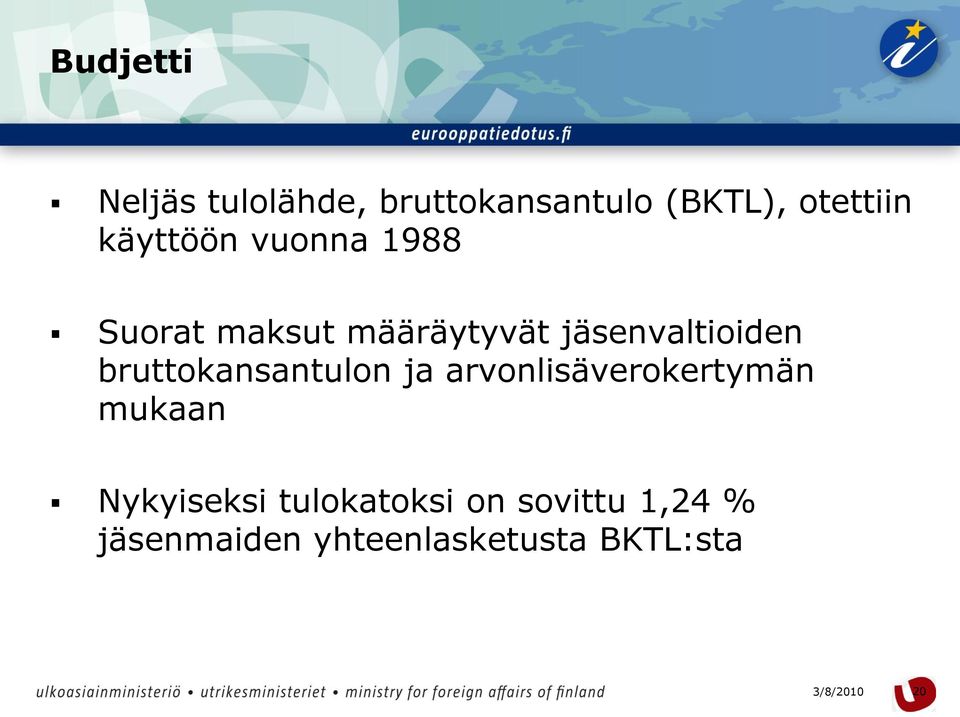 Budjetti

eurooppatiedotus.fi

▪ Neljäs tulolähde, bruttokansantulo (BKTL), otettiin käyttöön vuonna 1988

▪ Suorat maksut määräytyvät jäsenvaltioiden bruttokansantulon ja arvonlisäverokertymän mukaan

▪ Nykyiseksi tulokatoksi on sovittu 1,24 % jäsenmaiden yhteenlasketusta BKTL:sta

ulkoasiainministeriö • utrikesministeriet • ministry for foreign affairs of finland

3/8/2010

20